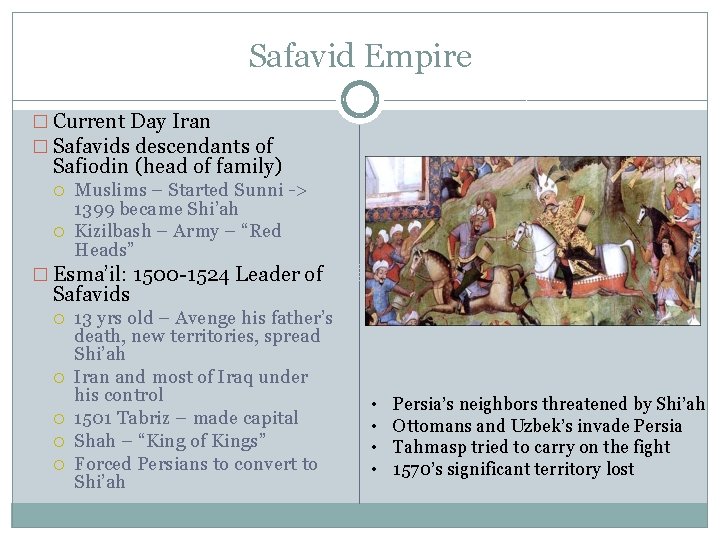 Safavid Empire

□ Current Day Iran
□ Safavids descendants of Safiodin (head of family)
 ○ Muslims – Started Sunni -> 1399 became Shi'ah
 ○ Kizilbash – Army – "Red Heads"
□ Esma'il: 1500-1524 Leader of Safavids
 ○ 13 yrs old – Avenge his father's death, new territories, spread Shi'ah
 ○ Iran and most of Iraq under his control
 ○ 1501 Tabriz – made capital
 ○ Shah – "King of Kings"
 ○ Forced Persians to convert to Shi'ah

• Persia's neighbors threatened by Shi'ah
• Ottomans and Uzbek's invade Persia
• Tahmasp tried to carry on the fight
• 1570's significant territory lost